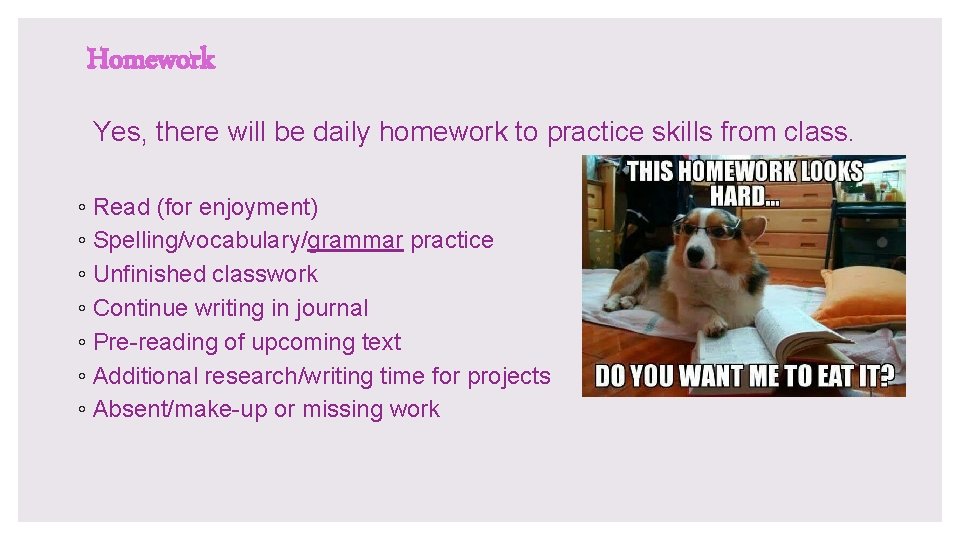 Homework

Yes, there will be daily homework to practice skills from class.

◦ Read (for enjoyment)
◦ Spelling/vocabulary/grammar practice
◦ Unfinished classwork
◦ Continue writing in journal
◦ Pre-reading of upcoming text
◦ Additional research/writing time for projects
◦ Absent/make-up or missing work

THIS HOMEWORK LOOKS HARD...
DO YOU WANT ME TO EAT IT?